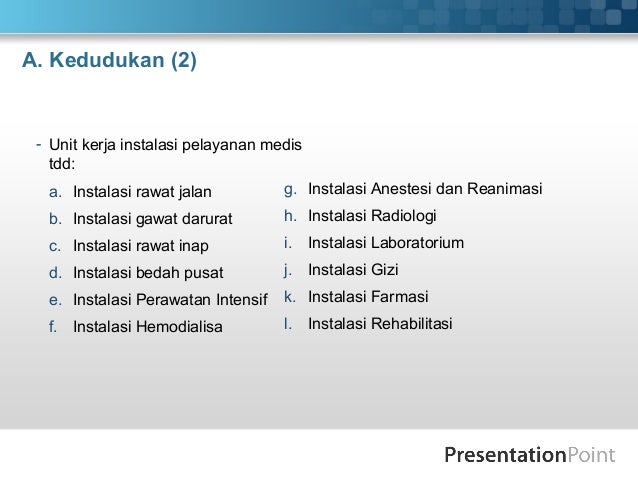 A. Kedudukan (2)

- Unit kerja instalasi pelayanan medis tdd:

a. Instalasi rawat jalan
b. Instalasi gawat darurat
c. Instalasi rawat inap
d. Instalasi bedah pusat
e. Instalasi Perawatan Intensif
f. Instalasi Hemodialisa

g. Instalasi Anestesi dan Reanimasi
h. Instalasi Radiologi
i. Instalasi Laboratorium
j. Instalasi Gizi
k. Instalasi Farmasi
l. Instalasi Rehabilitasi

PresentationPoint